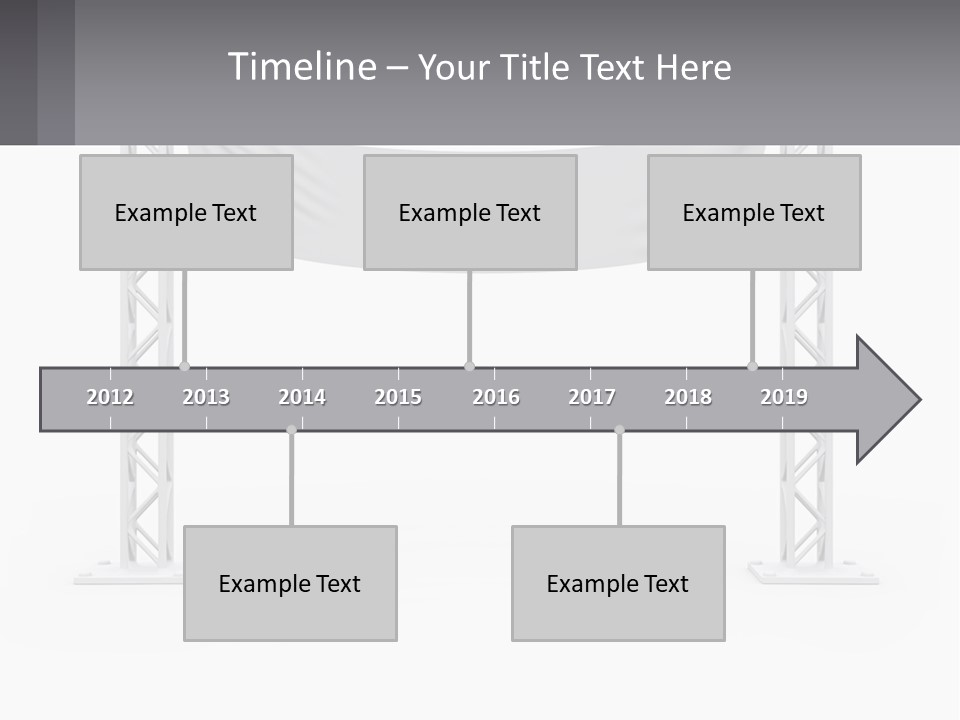 Timeline – Your Title Text Here

Example Text

Example Text

Example Text

2012 2013 2014 2015 2016 2017 2018 2019

Example Text

Example Text